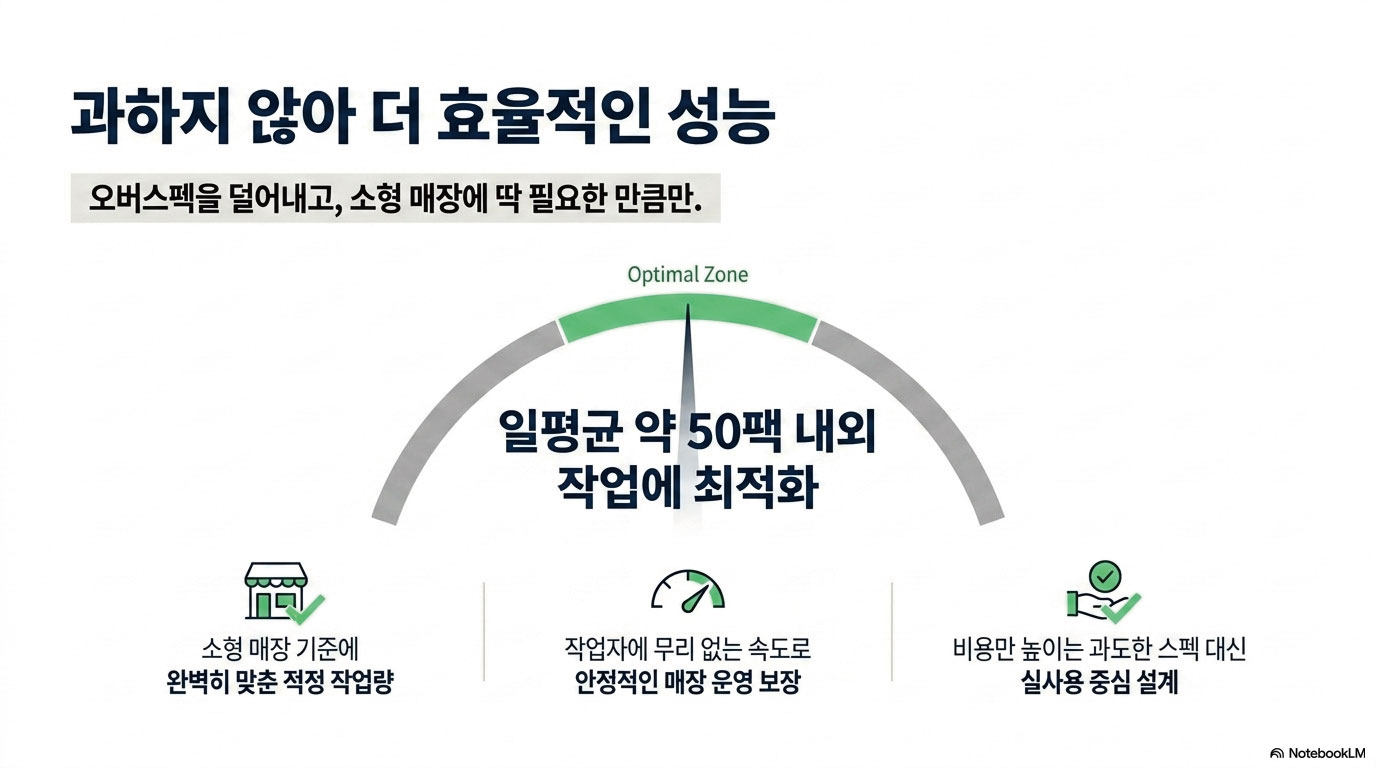 과하지 않아 더 효율적인 성능

오버스펙을 덜어내고, 소형 매장에 딱 필요한 만큼만.

Optimal Zone

일평균 약 50팩 내외
작업에 최적화

소형 매장 기준에
완벽히 맞춘 적정 작업량

작업자에 무리 없는 속도로
안정적인 매장 운영 보장

비용만 높이는 과도한 스펙 대신
실사용 중심 설계

NotebookLM